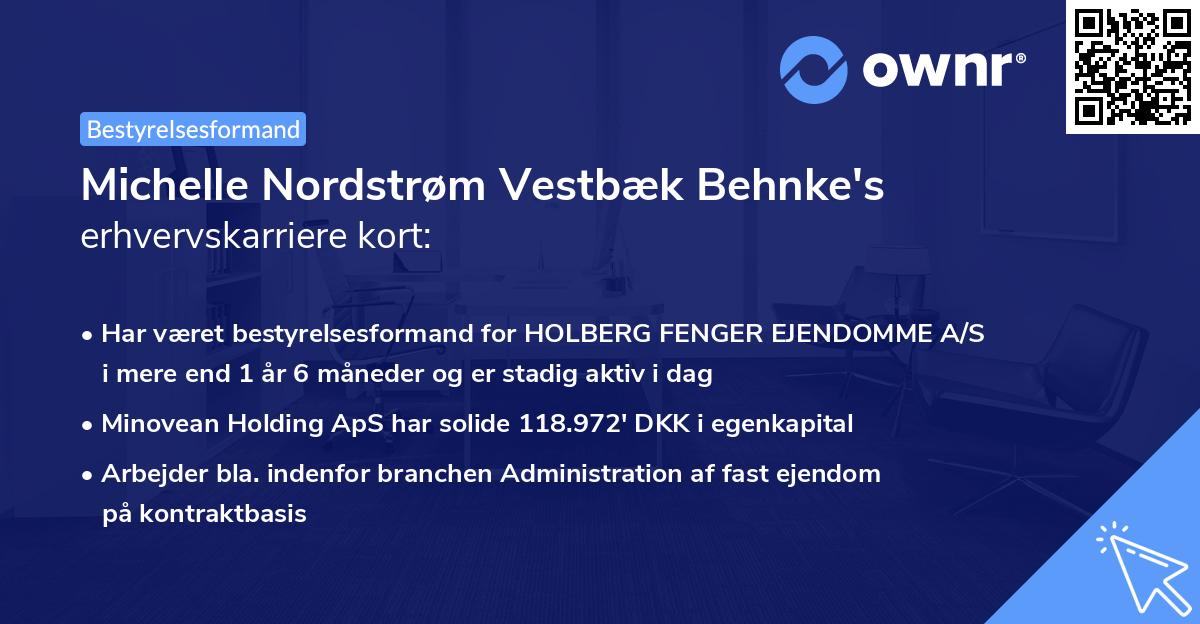 ownr®

Bestyrelsesformand

Michelle Nordstrøm Vestbæk Behnke's erhvervskarriere kort:

• Har været bestyrelsesformand for HOLBERG FENGER EJENDOMME A/S i mere end 1 år 6 måneder og er stadig aktiv i dag

• Minovean Holding ApS har solide 118.972' DKK i egenkapital

• Arbejder bla. indenfor branchen Administration af fast ejendom på kontraktbasis